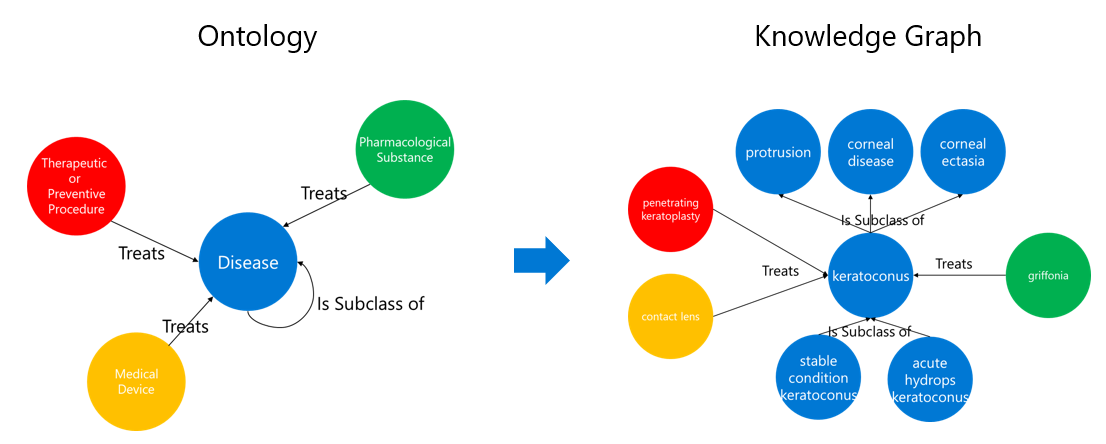 Ontology

Therapeutic or Preventive Procedure

Pharmacological Substance

Treats

Treats

Disease

Is Subclass of

Treats

Medical Device

Knowledge Graph

protrusion

corneal disease

corneal ectasia

penetrating keratoplasty

Is Subclass of

Treats

keratoconus

Treats

griffonia

contact lens

Is Subclass of

stable condition keratoconus

acute hydrops keratoconus